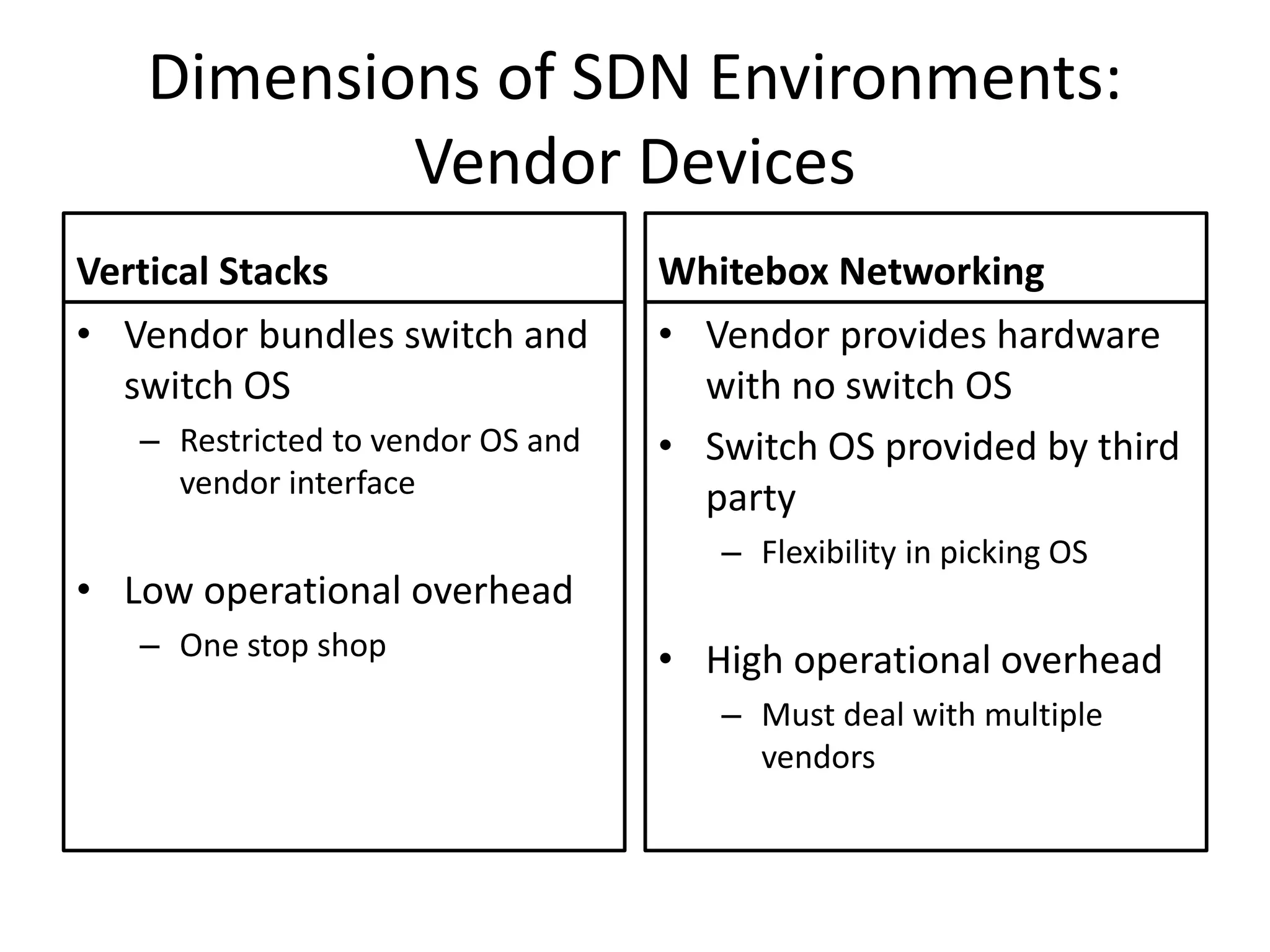 Dimensions of SDN Environments: Vendor Devices

Vertical Stacks

• Vendor bundles switch and switch OS
– Restricted to vendor OS and vendor interface

• Low operational overhead
– One stop shop

Whitebox Networking

• Vendor provides hardware with no switch OS
• Switch OS provided by third party
– Flexibility in picking OS

• High operational overhead
– Must deal with multiple vendors